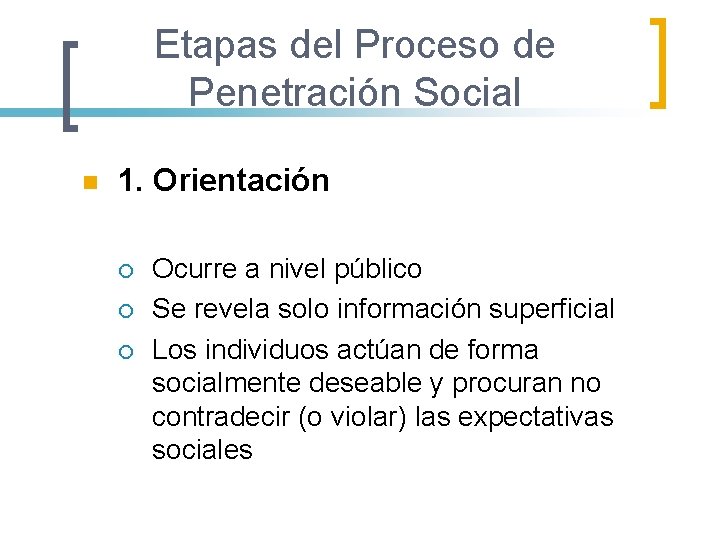 Etapas del Proceso de Penetración Social

1. Orientación

Ocurre a nivel público

Se revela solo información superficial

Los individuos actúan de forma socialmente deseable y procuran no contradecir (o violar) las expectativas sociales